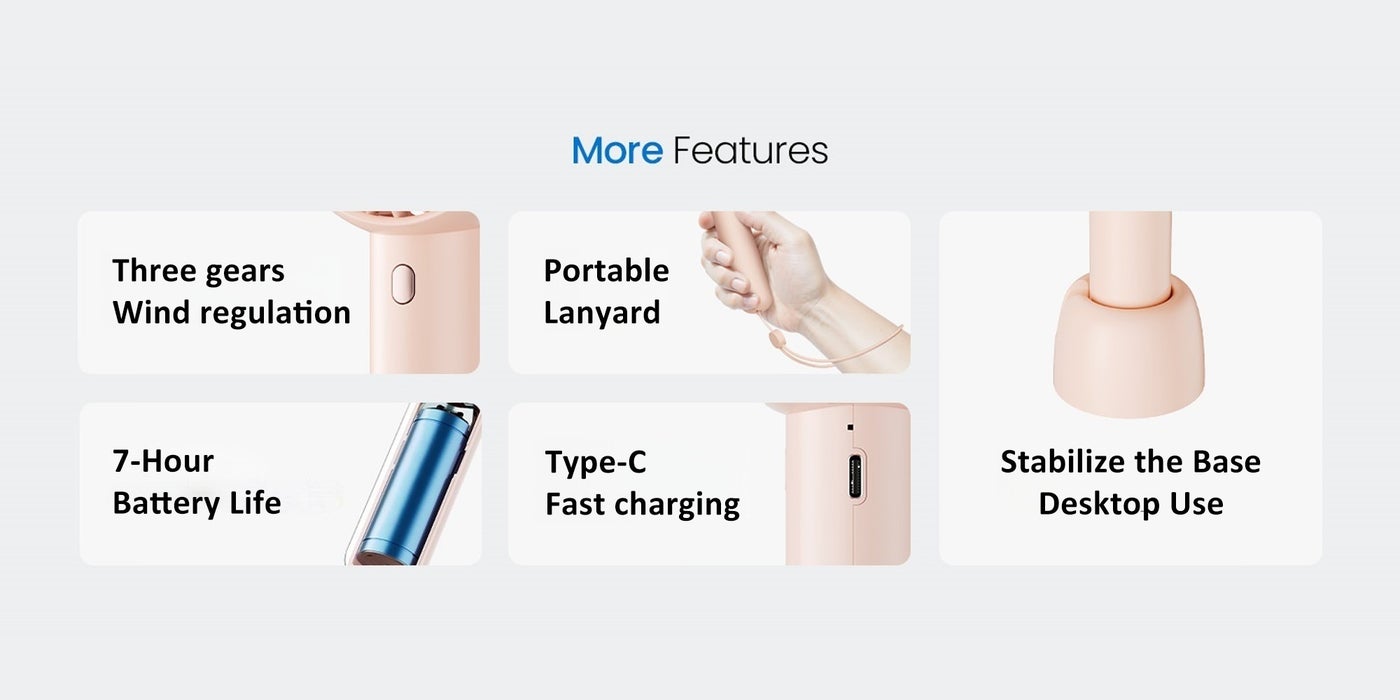 More Features

Three gears
Wind regulation

Portable
Lanyard

7-Hour
Battery Life

Type-C
Fast charging

Stabilize the Base
Desktop Use